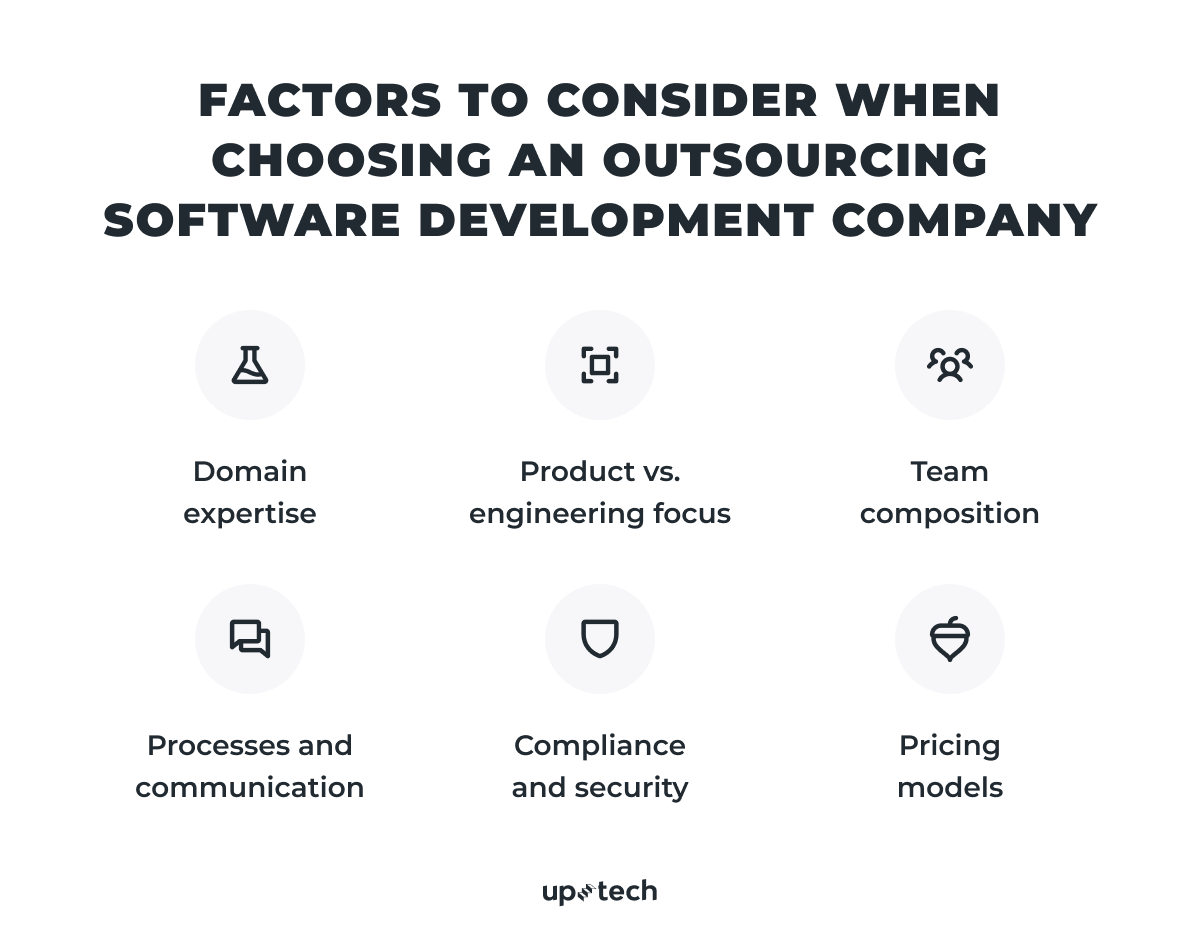 FACTORS TO CONSIDER WHEN CHOOSING AN OUTSOURCING SOFTWARE DEVELOPMENT COMPANY

Domain expertise

Product vs. engineering focus

Team composition

Processes and communication

Compliance and security

Pricing models

uptech